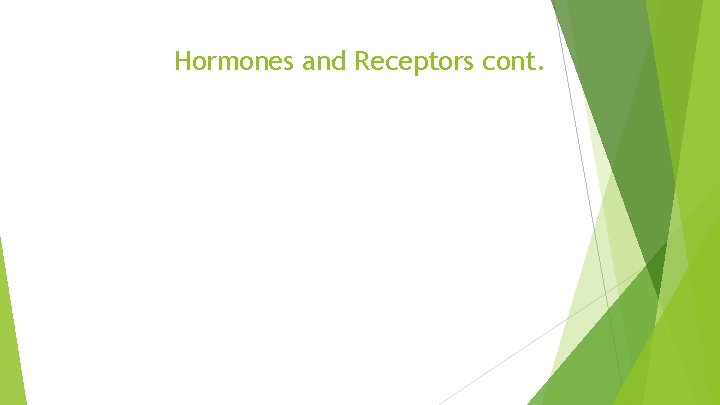 Hormones and Receptors cont.